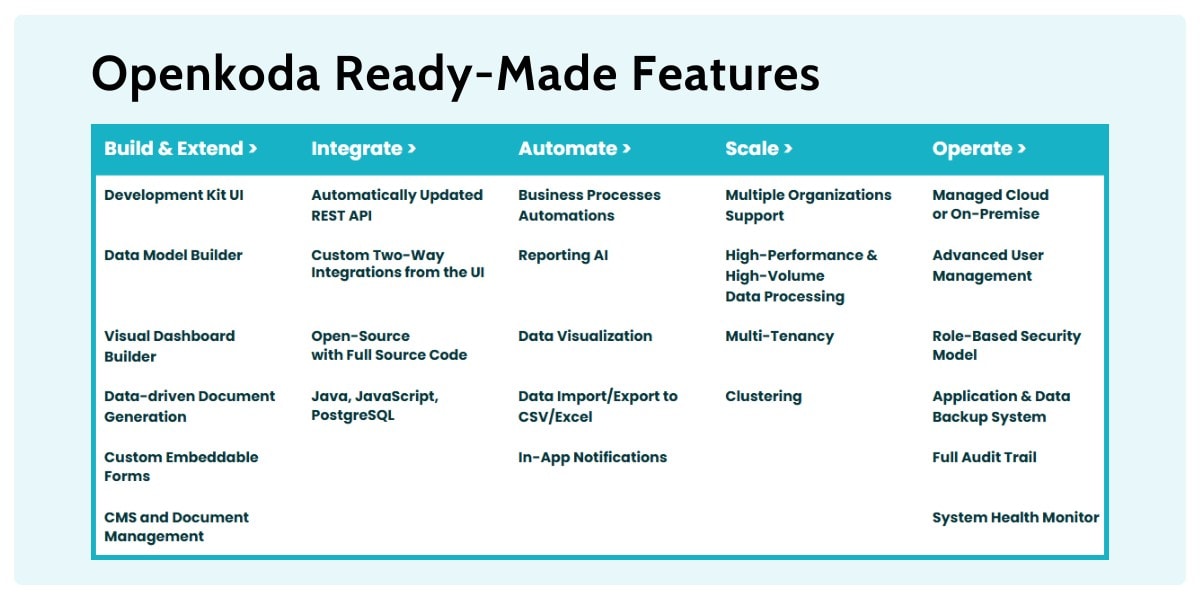 Openkoda Ready-Made Features

| Build & Extend > | Integrate > | Automate > | Scale > | Operate > |
|---|---|---|---|---|
| Development Kit UI | Automatically Updated REST API | Business Processes Automations | Multiple Organizations Support | Managed Cloud or On-Premise |
| Data Model Builder | Custom Two-Way Integrations from the UI | Reporting AI | High-Performance & High-Volume Data Processing | Advanced User Management |
| Visual Dashboard Builder | Open-Source with Full Source Code | Data Visualization | Multi-Tenancy | Role-Based Security Model |
| Data-driven Document Generation | Java, JavaScript, PostgreSQL | Data Import/Export to CSV/Excel | Clustering | Application & Data Backup System |
| Custom Embeddable Forms | | In-App Notifications | | Full Audit Trail |
| CMS and Document Management | | | | System Health Monitor |